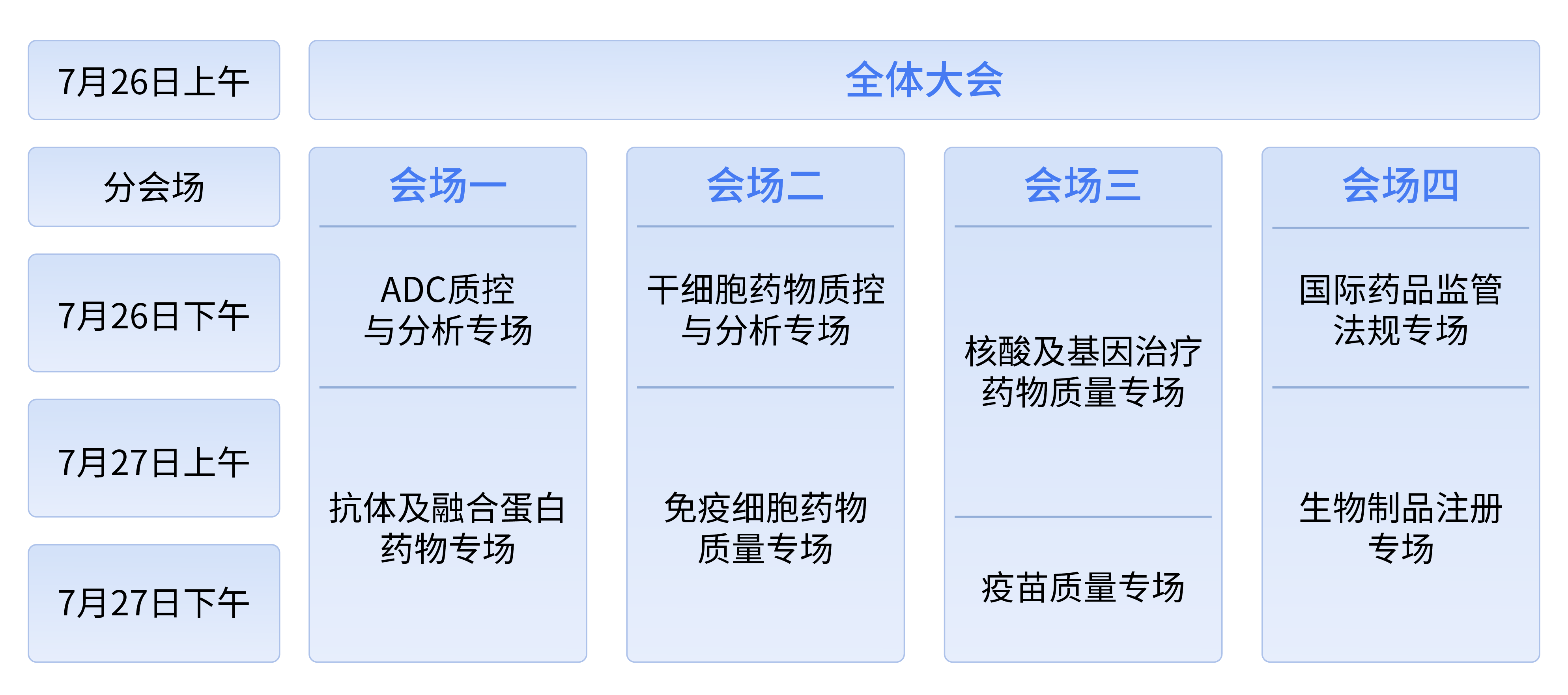 | 7月26日上午 | 全体大会 | | | |
|---|---|---|---|---|
| 分会场 | 会场一 | 会场二 | 会场三 | 会场四 |
| 7月26日下午 | ADC质控与分析专场 | 干细胞药物质控与分析专场 | 核酸及基因治疗药物质量专场 | 国际药品监管法规专场 |
| 7月27日上午 | 抗体及融合蛋白药物专场 | 免疫细胞药物质量专场 | 核酸及基因治疗药物质量专场 | 生物制品注册专场 |
| 7月27日下午 | 抗体及融合蛋白药物专场 | 免疫细胞药物质量专场 | 疫苗质量专场 | 生物制品注册专场 |